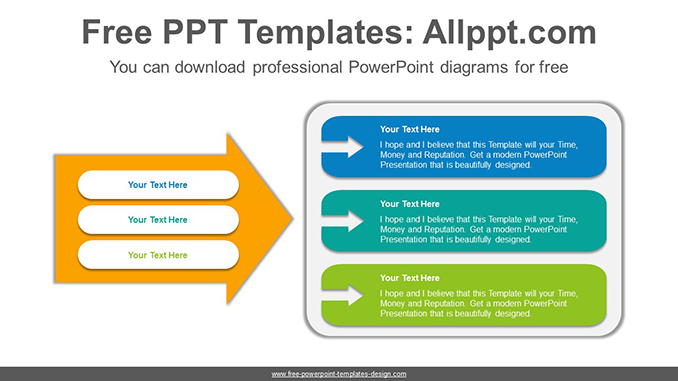 Free PPT Templates: Allppt.com

You can download professional PowerPoint diagrams for free

Your Text Here

Your Text Here

Your Text Here

Your Text Here

I hope and I believe that this Template will your Time, Money and Reputation. Get a modern PowerPoint Presentation that is beautifully designed.

Your Text Here

I hope and I believe that this Template will your Time, Money and Reputation. Get a modern PowerPoint Presentation that is beautifully designed.

Your Text Here

I hope and I believe that this Template will your Time, Money and Reputation. Get a modern PowerPoint Presentation that is beautifully designed.

www.free-powerpoint-templates-design.com